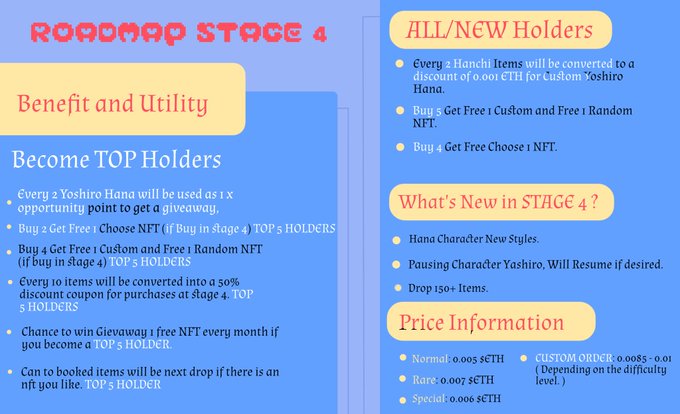 ROADMAP STAGE 4

Benefit and Utility

Become TOP Holders

Every 2 Yoshiro Hana will be used as 1 x opportunity point to get a giveaway,

Buy 2 Get Free 1 Choose NFT (if Buy in stage 4) TOP 5 HOLDERS

Buy 4 Get Free 1 Custom and Free 1 Random NFT (if buy in stage 4) TOP 5 HOLDERS

Every 10 items will be converted into a 50% discount coupon for purchases at stage 4. TOP 5 HOLDERS

Chance to win Gievaway 1 free NFT every month if you become a TOP 5 HOLDER.

Can to booked items will be next drop if there is an nft you like. TOP 5 HOLDER

ALL/NEW Holders

Every 2 Hanchi Items will be converted to a discount of 0.001 ETH for Custom Yoshiro Hana.

Buy 5 Get Free 1 Custom and Free 1 Random NFT.

Buy 4 Get Free Choose 1 NFT.

What's New in STAGE 4 ?

Hana Character New Styles.

Pausing Character Yashiro, Will Resume if desired.

Drop 150+ Items.

Price Information

Normal: 0.005 $ETH

Rare: 0.007 $ETH

Special: 0.006 $ETH

CUSTOM ORDER: 0.0085 - 0.01 ( Depending on the difficulty level. )